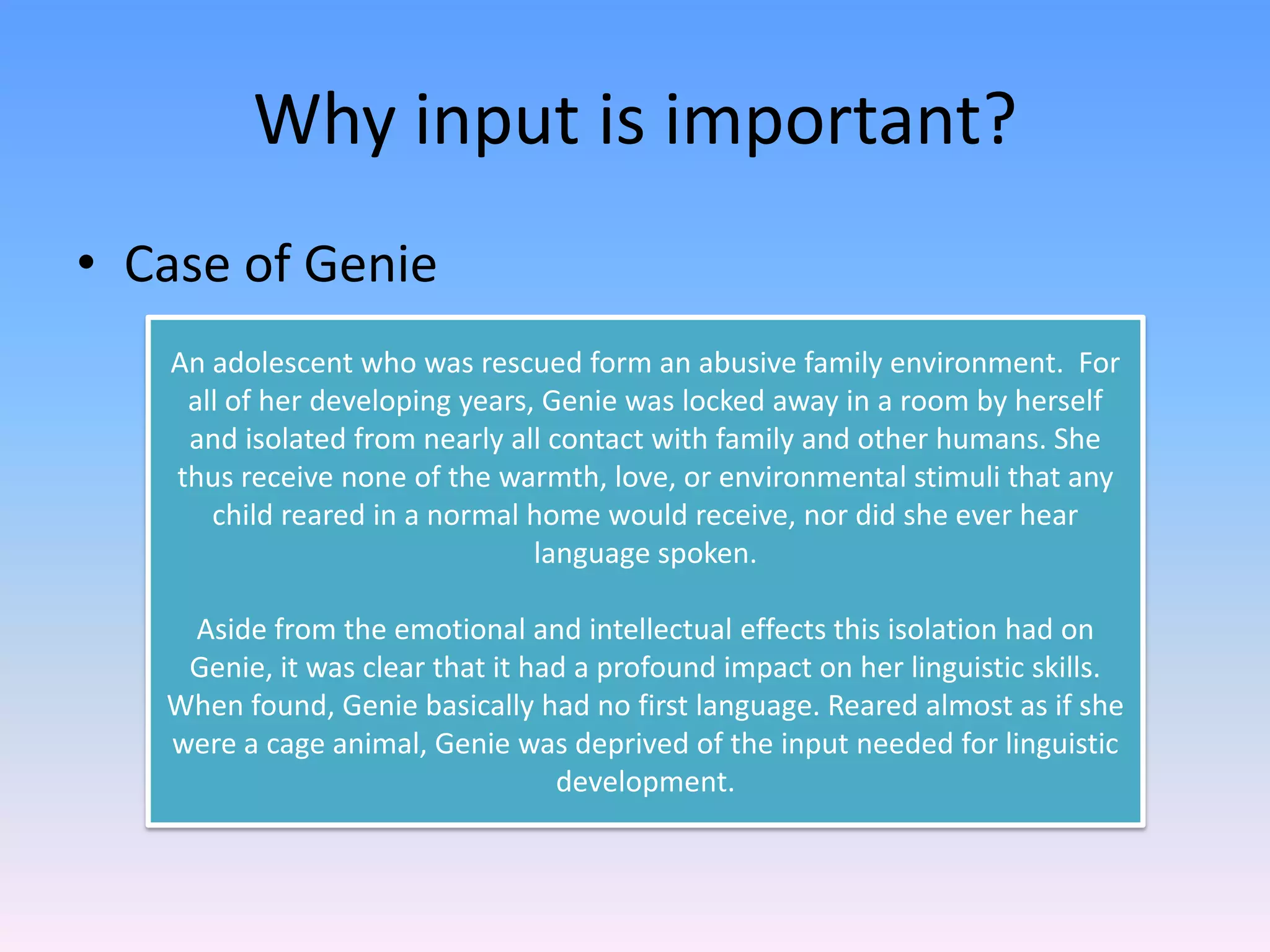 Why input is important?

• Case of Genie

An adolescent who was rescued form an abusive family environment. For all of her developing years, Genie was locked away in a room by herself and isolated from nearly all contact with family and other humans. She thus receive none of the warmth, love, or environmental stimuli that any child reared in a normal home would receive, nor did she ever hear language spoken.

Aside from the emotional and intellectual effects this isolation had on Genie, it was clear that it had a profound impact on her linguistic skills. When found, Genie basically had no first language. Reared almost as if she were a cage animal, Genie was deprived of the input needed for linguistic development.